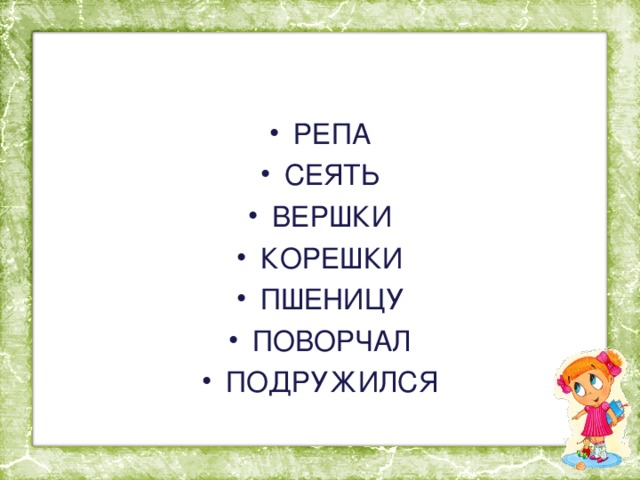 • РЕПА
• СЕЯТЬ
• ВЕРШКИ
• КОРЕШКИ
• ПШЕНИЦУ
• ПОВОРЧАЛ
• ПОДРУЖИЛСЯ